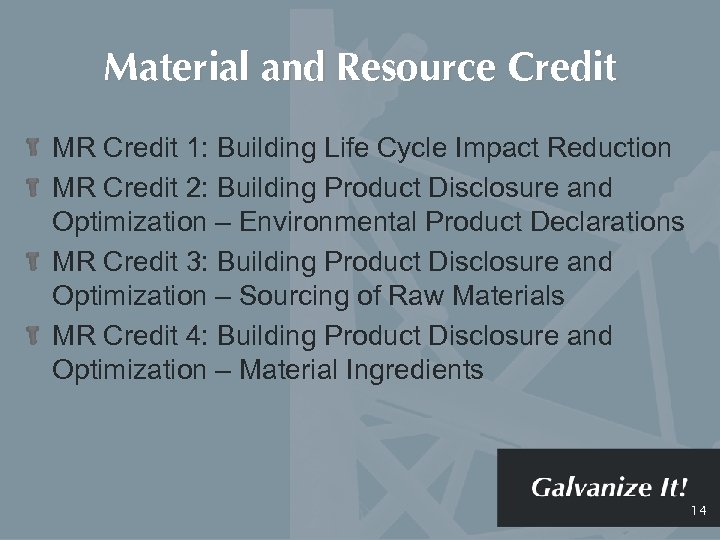 Material and Resource Credit

MR Credit 1: Building Life Cycle Impact Reduction

MR Credit 2: Building Product Disclosure and Optimization – Environmental Product Declarations

MR Credit 3: Building Product Disclosure and Optimization – Sourcing of Raw Materials

MR Credit 4: Building Product Disclosure and Optimization – Material Ingredients

Galvanize It!

14